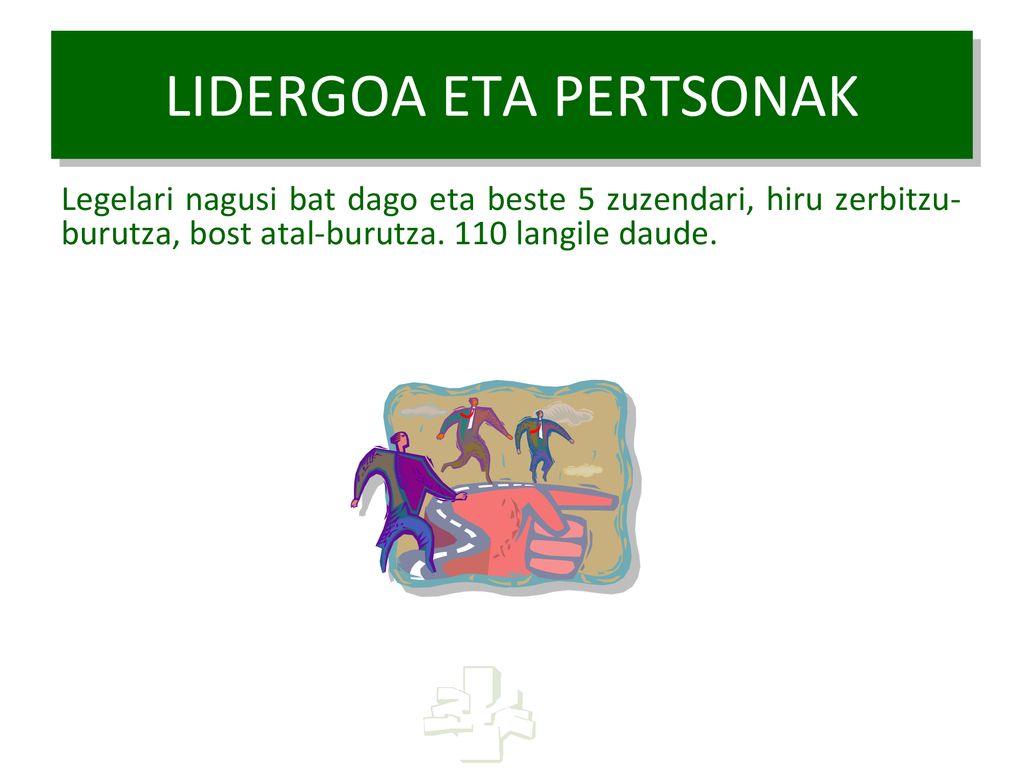 LIDERGOA ETA PERTSONAK

Legelari nagusi bat dago eta beste 5 zuzendari, hiru zerbitzu-burutza, bost atal-burutza. 110 langile daude.